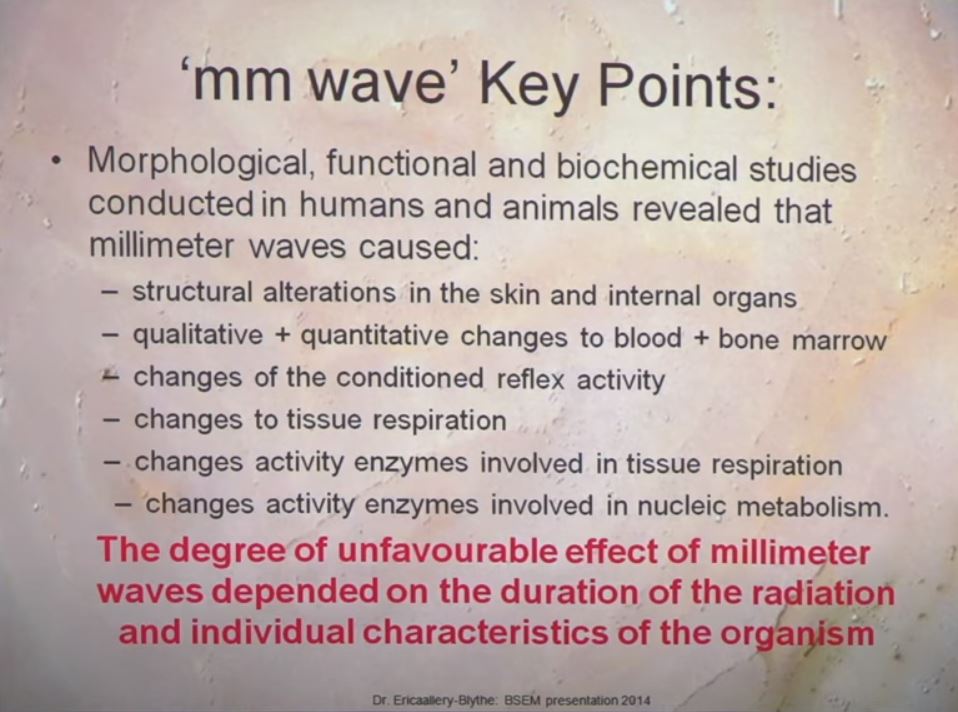 'mm wave' Key Points:

• Morphological, functional and biochemical studies conducted in humans and animals revealed that millimeter waves caused:
– structural alterations in the skin and internal organs
– qualitative + quantitative changes to blood + bone marrow
– changes of the conditioned reflex activity
– changes to tissue respiration
– changes activity enzymes involved in tissue respiration
– changes activity enzymes involved in nucleic metabolism.

The degree of unfavourable effect of millimeter waves depended on the duration of the radiation and individual characteristics of the organism

Dr. Ericaallery-Blythe: BSEM presentation 2014